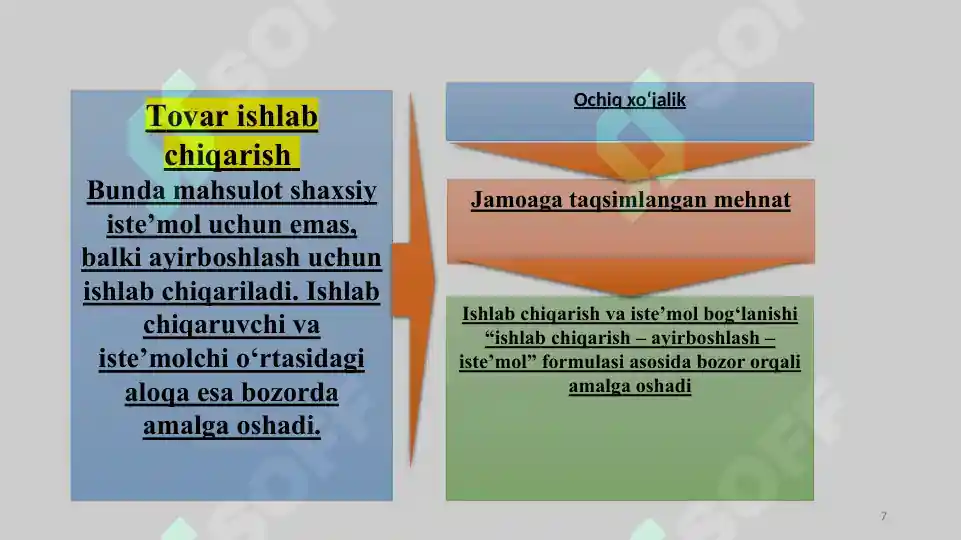 Tovar ishlab chiqarish

Bunda mahsulot shaxsiy iste’mol uchun emas, balki ayirboshlash uchun ishlab chiqariladi. Ishlab chiqaruvchi va iste’molchi o‘rtasidagi aloqa esa bozorda amalga oshadi.

Ochiq xo‘jalik

Jamoaga taqsimlangan mehnat

Ishlab chiqarish va iste’mol bog‘lanishi “ishlab chiqarish – ayirboshlash – iste’mol” formulasi asosida bozor orqali amalga oshadi

7